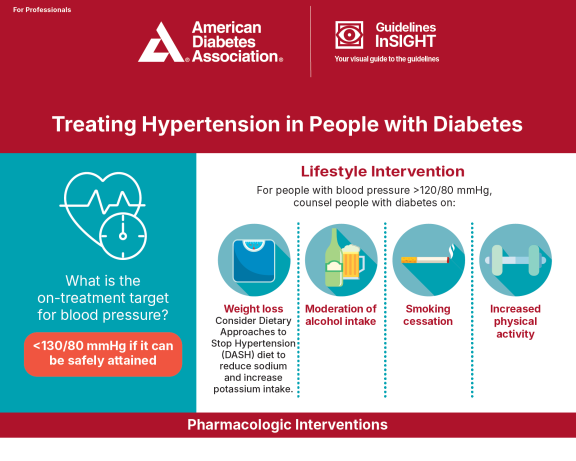 For Professionals

American Diabetes Association®

Guidelines InSIGHT
Your visual guide to the guidelines

Treating Hypertension in People with Diabetes

What is the on-treatment target for blood pressure?

<130/80 mmHg if it can be safely attained

Lifestyle Intervention

For people with blood pressure >120/80 mmHg, counsel people with diabetes on:

Weight loss
Consider Dietary Approaches to Stop Hypertension (DASH) diet to reduce sodium and increase potassium intake.

Moderation of alcohol intake

Smoking cessation

Increased physical activity

Pharmacologic Interventions